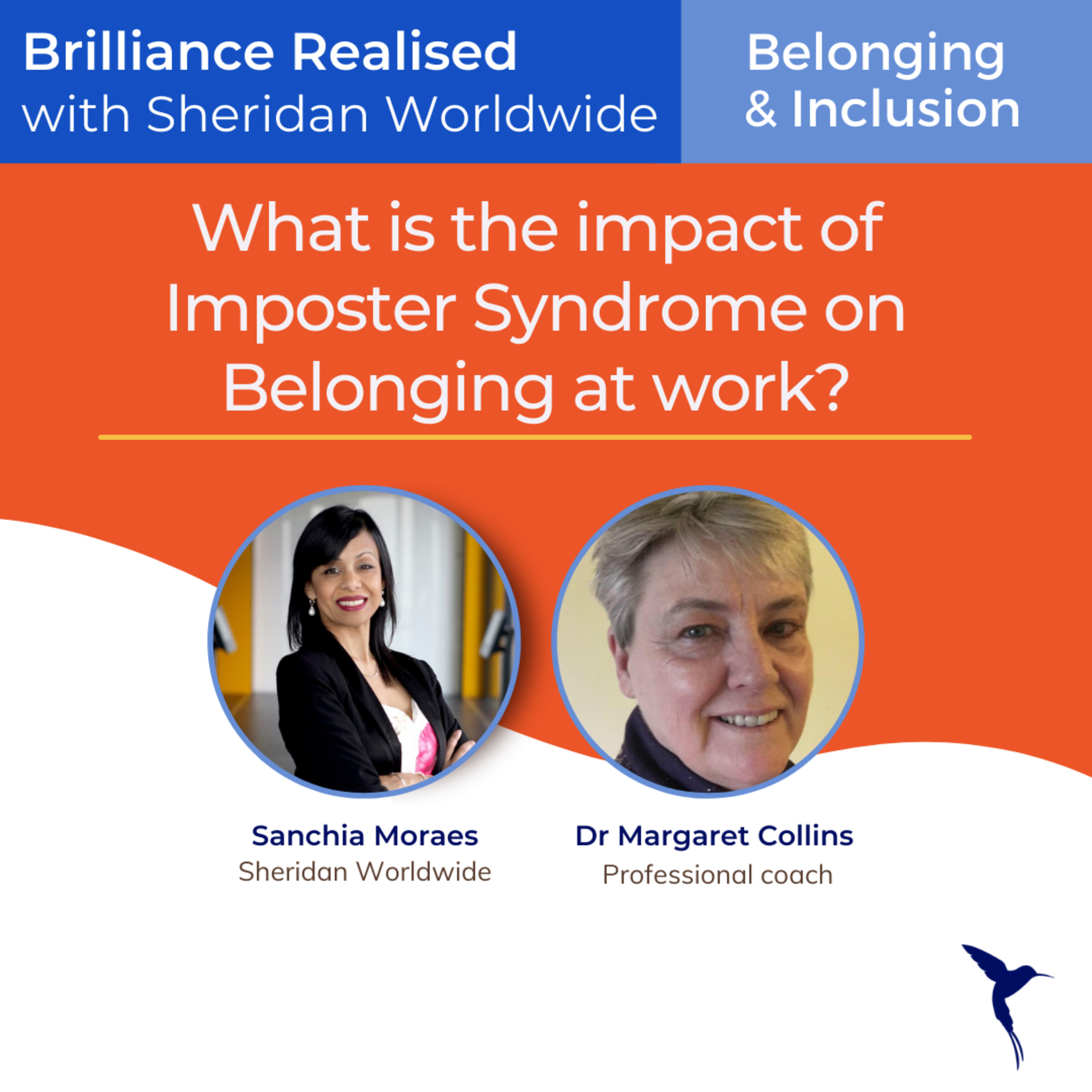 Brilliance Realised
with Sheridan Worldwide

Belonging
& Inclusion

What is the impact of Imposter Syndrome on Belonging at work?

Sanchia Moraes
Sheridan Worldwide

Dr Margaret Collins
Professional coach